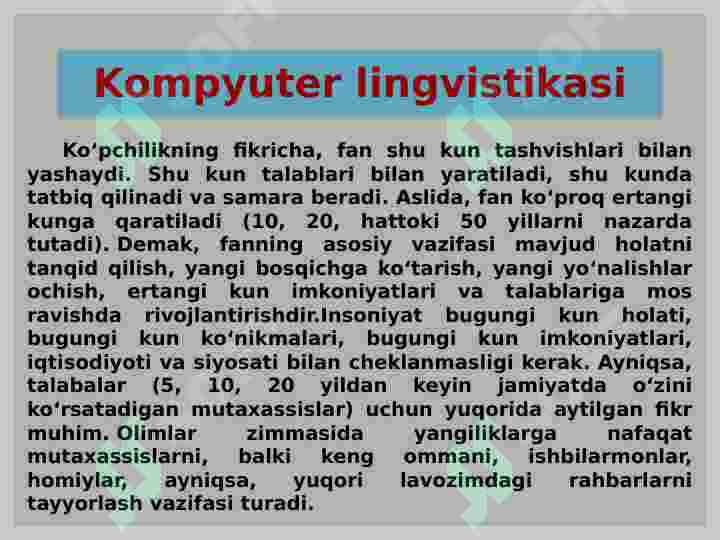 Kompyuter lingvistikasi

Ko‘pchilikning fikricha, fan shu kun tashvishlari bilan yashaydi. Shu kun talablari bilan yaratiladi, shu kunda tatbiq qilinadi va samara beradi. Aslida, fan ko‘proq ertangi kunga qaratiladi (10, 20, hattoki 50 yillarni nazarda tutadi). Demak, fanning asosiy vazifasi mavjud holatni tanqid qilish, yangi bosqichga ko‘tarish, yangi yo‘nalishlar ochish, ertangi kun imkoniyatlari va talablariga mos ravishda rivojlantirishdir.Insoniyat bugungi kun holati, bugungi kun ko‘nikmalari, bugungi kun imkoniyatlari, iqtisodiyoti va siyosati bilan cheklanmasligi kerak. Ayniqsa, talabalar (5, 10, 20 yildan keyin jamiyatda o‘zini ko‘rsatadigan mutaxassislar) uchun yuqorida aytilgan fikr muhim. Olimlar zimmasida yangiliklarga nafaqat mutaxassislarni, balki keng ommani, ishbilarmonlar, homiylar, ayniqsa, yuqori lavozimdagi rahbarlarni tayyorlash vazifasi turadi.